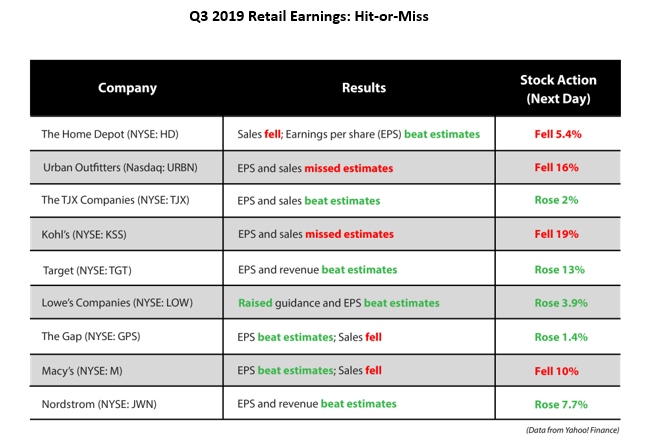 Q3 2019 Retail Earnings: Hit-or-Miss

| Company | Results | Stock Action (Next Day) |
|---|---|---|
| The Home Depot (NYSE: HD) | Sales fell; Earnings per share (EPS) beat estimates | Fell 5.4% |
| Urban Outfitters (Nasdaq: URBN) | EPS and sales missed estimates | Fell 16% |
| The TJX Companies (NYSE: TJX) | EPS and sales beat estimates | Rose 2% |
| Kohl's (NYSE: KSS) | EPS and sales missed estimates | Fell 19% |
| Target (NYSE: TGT) | EPS and revenue beat estimates | Rose 13% |
| Lowe's Companies (NYSE: LOW) | Raised guidance and EPS beat estimates | Rose 3.9% |
| The Gap (NYSE: GPS) | EPS beat estimates; Sales fell | Rose 1.4% |
| Macy's (NYSE: M) | EPS beat estimates; Sales fell | Fell 10% |
| Nordstrom (NYSE: JWN) | EPS and revenue beat estimates | Rose 7.7% |

(Data from Yahoo! Finance)